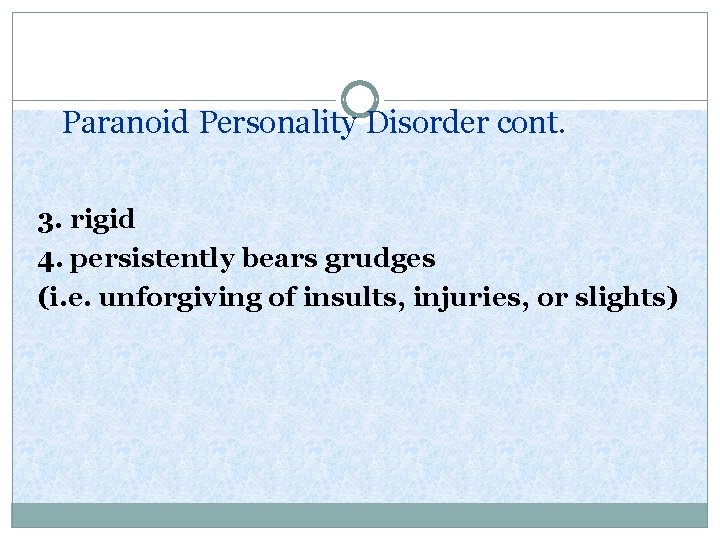 Paranoid Personality Disorder cont.

3. rigid
4. persistently bears grudges
(i.e. unforgiving of insults, injuries, or slights)